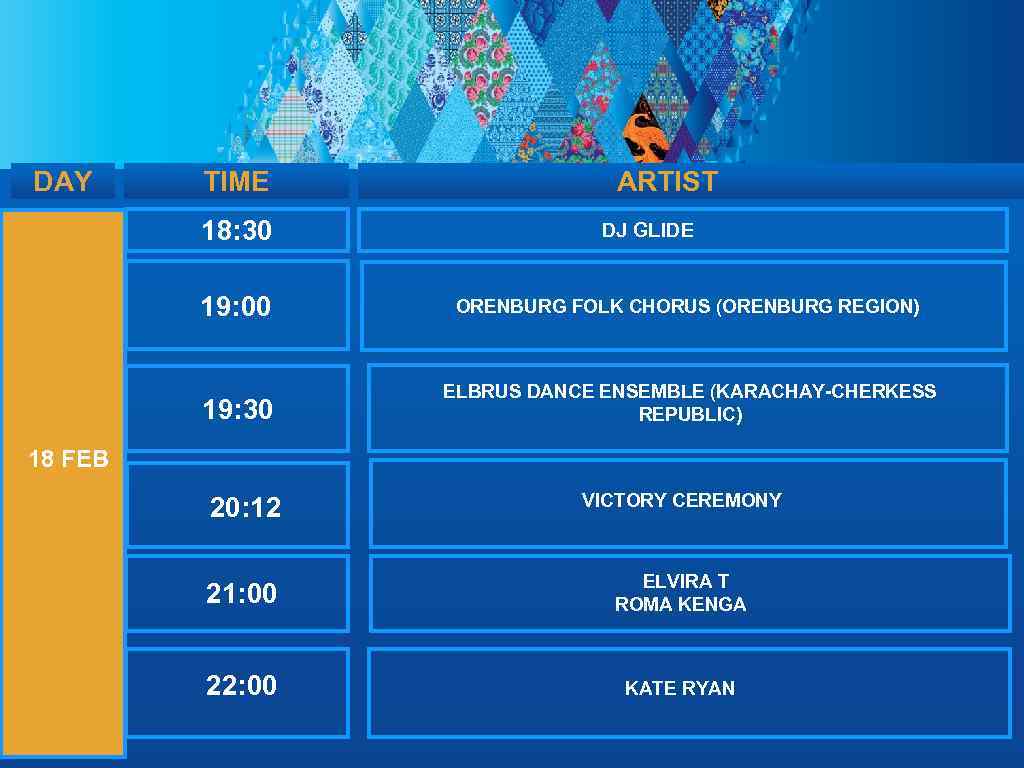 | DAY | TIME | ARTIST |
|---|---|---|
| 18 FEB | 18:30 | DJ GLIDE |
| | 19:00 | ORENBURG FOLK CHORUS (ORENBURG REGION) |
| | 19:30 | ELBRUS DANCE ENSEMBLE (KARACHAY-CHERKESS REPUBLIC) |
| | 20:12 | VICTORY CEREMONY |
| | 21:00 | ELVIRA T ROMA KENGA |
| | 22:00 | KATE RYAN |